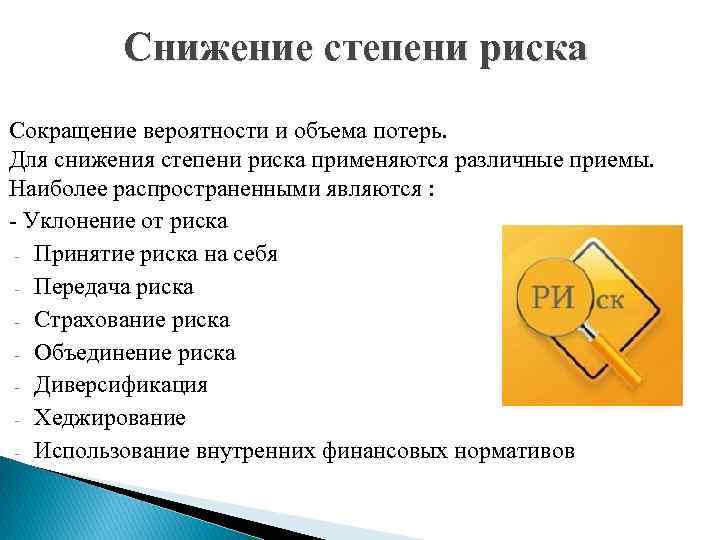 Снижение степени риска

Сокращение вероятности и объема потерь.
Для снижения степени риска применяются различные приемы.
Наиболее распространенными являются :
- Уклонение от риска
- Принятие риска на себя
- Передача риска
- Страхование риска
- Объединение риска
- Диверсификация
- Хеджирование
- Использование внутренних финансовых нормативов

РИ ск